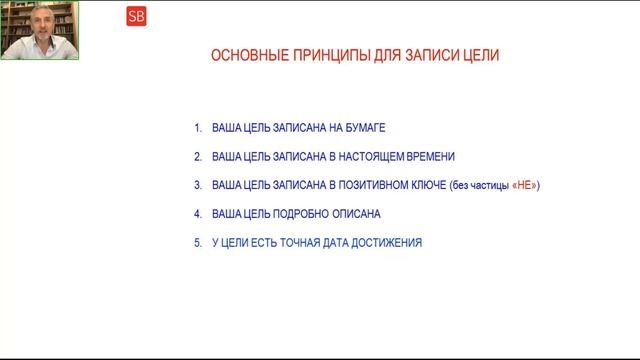 SB

ОСНОВНЫЕ ПРИНЦИПЫ ДЛЯ ЗАПИСИ ЦЕЛИ

1. ВАША ЦЕЛЬ ЗАПИСАНА НА БУМАГЕ

2. ВАША ЦЕЛЬ ЗАПИСАНА В НАСТОЯЩЕМ ВРЕМЕНИ

3. ВАША ЦЕЛЬ ЗАПИСАНА В ПОЗИТИВНОМ КЛЮЧЕ (без частицы «НЕ»)

4. ВАША ЦЕЛЬ ПОДРОБНО ОПИСАНА

5. У ЦЕЛИ ЕСТЬ ТОЧНАЯ ДАТА ДОСТИЖЕНИЯ